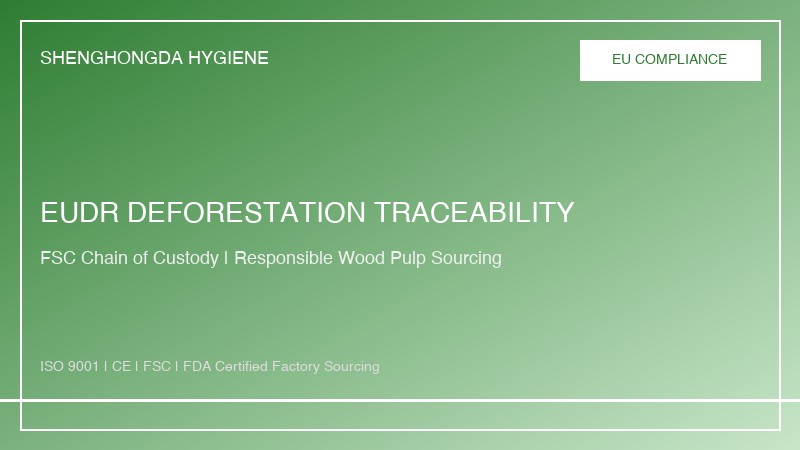 SHENGHONGDA HYGIENE

EU COMPLIANCE

EUDR DEFORESTATION TRACEABILITY

FSC Chain of Custody | Responsible Wood Pulp Sourcing

ISO 9001 | CE | FSC | FDA Certified Factory Sourcing